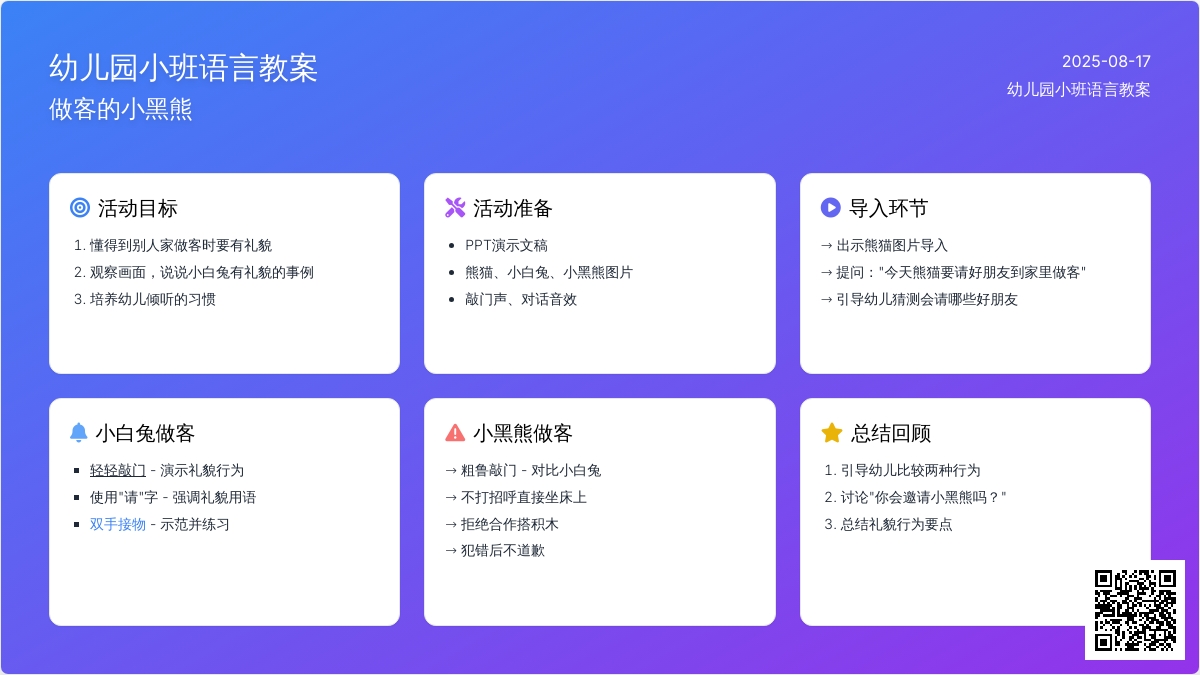 幼儿园小班语言教案
做客的小黑熊

2025-08-17
幼儿园小班语言教案

活动目标
1. 懂得到别人家做客时要有礼貌
2. 观察画面，说说小白兔有礼貌的事例
3. 培养幼儿倾听的习惯

活动准备
• PPT演示文稿
• 熊猫、小白兔、小黑熊图片
• 敲门声、对话音效

导入环节
→ 出示熊猫图片导入
→ 提问："今天熊猫要请好朋友到家里做客"
→ 引导幼儿猜测会请哪些好朋友

小白兔做客
▪ 轻轻敲门 - 演示礼貌行为
▪ 使用"请"字 - 强调礼貌用语
▪ 双手接物 - 示范并练习

小黑熊做客
→ 粗鲁敲门 - 对比小白兔
→ 不打招呼直接坐床上
→ 拒绝合作搭积木
→ 犯错后不道歉

总结回顾
1. 引导幼儿比较两种行为
2. 讨论"你会邀请小黑熊吗？"
3. 总结礼貌行为要点